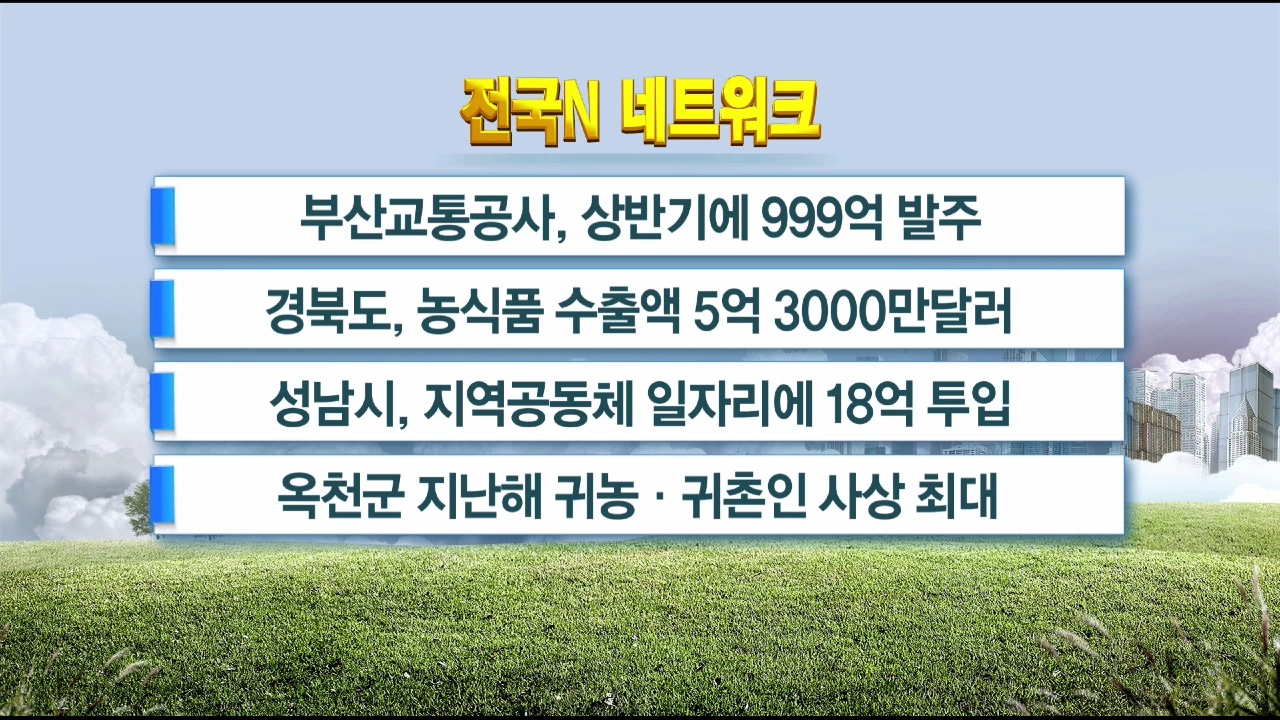 전국N 네트워크

부산교통공사, 상반기에 999억 발주

경북도, 농식품 수출액 5억 3000만달러

성남시, 지역공동체 일자리에 18억 투입

옥천군 지난해 귀농 · 귀촌인 사상 최대